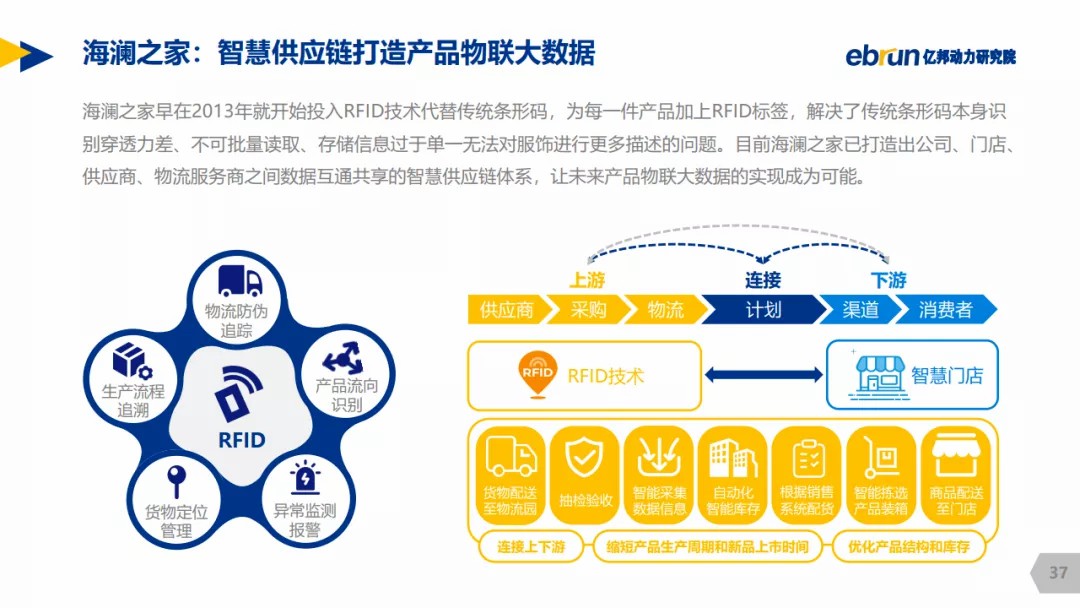 海澜之家：智慧供应链打造产品物联大数据

ebrun 亿邦动力研究院

海澜之家早在2013年就开始投入RFID技术代替传统条形码，为每一件产品加上RFID标签，解决了传统条形码本身识别穿透力差、不可批量读取、存储信息过于单一无法对服饰进行更多描述的问题。目前海澜之家已打造出公司、门店、供应商、物流服务商之间数据互通共享的智慧供应链体系，让未来产品物联大数据的实现成为可能。

物流防伪追踪
产品流向识别
异常监测报警
货物定位管理
生产流程追溯
RFID

上游
连接
下游
供应商
采购
物流
计划
渠道
消费者

RFID
RFID技术
智慧门店

货物配送至物流园
抽检验收
智能采集数据信息
自动化智能库存
根据销售系统配货
智能拣选产品装箱
商品配送至门店

连接上下游
缩短产品生产周期和新品上市时间
优化产品结构和库存

37